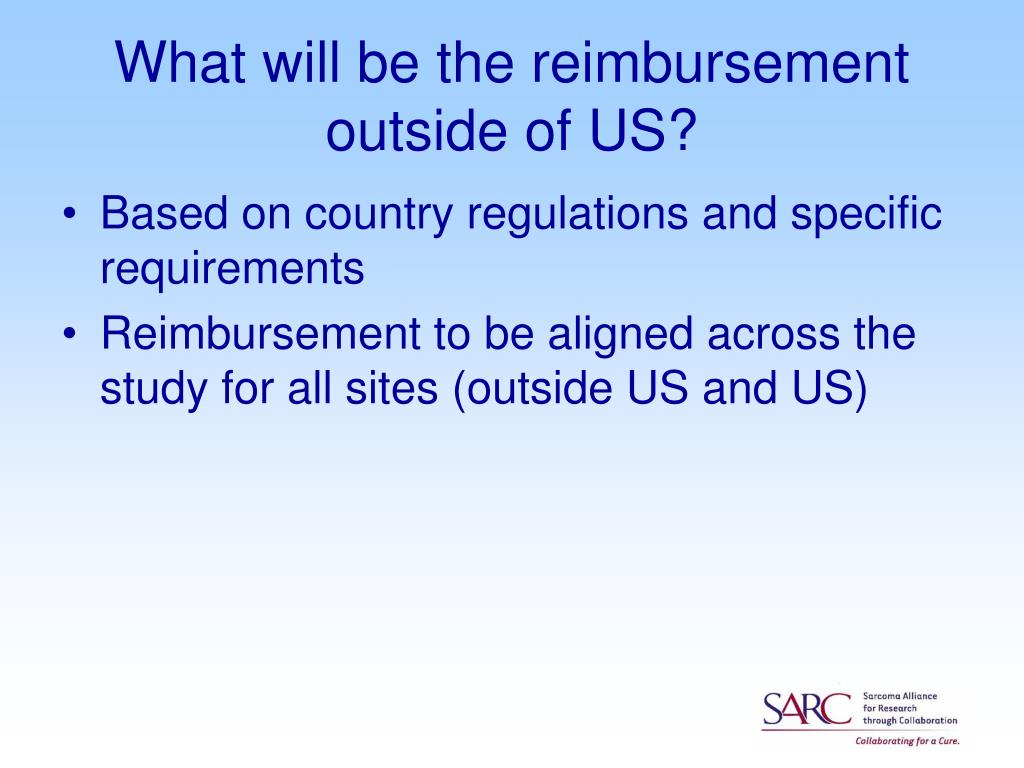 What will be the reimbursement outside of US?

• Based on country regulations and specific requirements
• Reimbursement to be aligned across the study for all sites (outside US and US)

SARC Sarcoma Alliance for Research through Collaboration
Collaborating for a Cure.